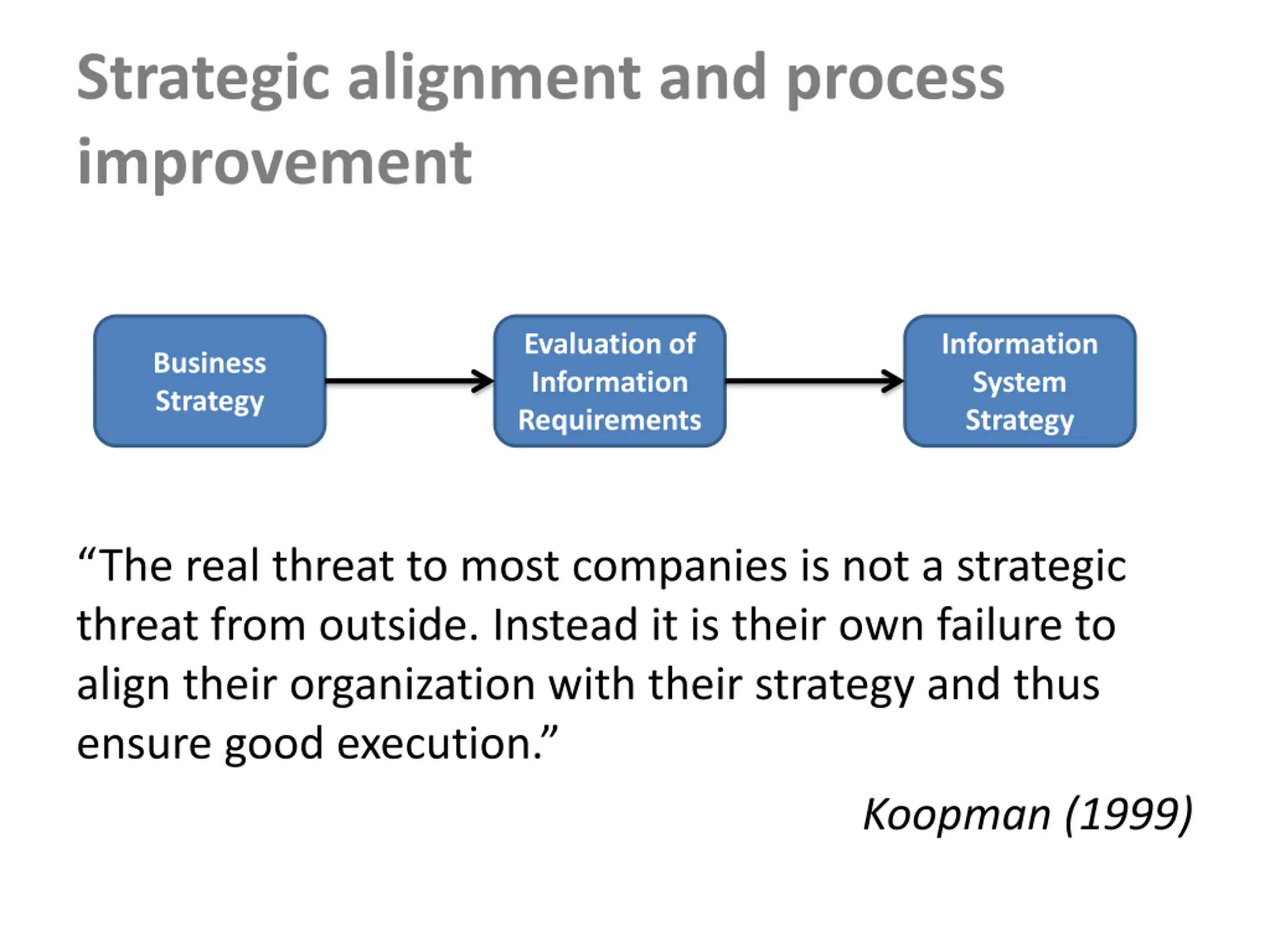 Strategic alignment and process improvement

Business Strategy

Evaluation of Information Requirements

Information System Strategy

“The real threat to most companies is not a strategic threat from outside. Instead it is their own failure to align their organization with their strategy and thus ensure good execution.”

Koopman (1999)